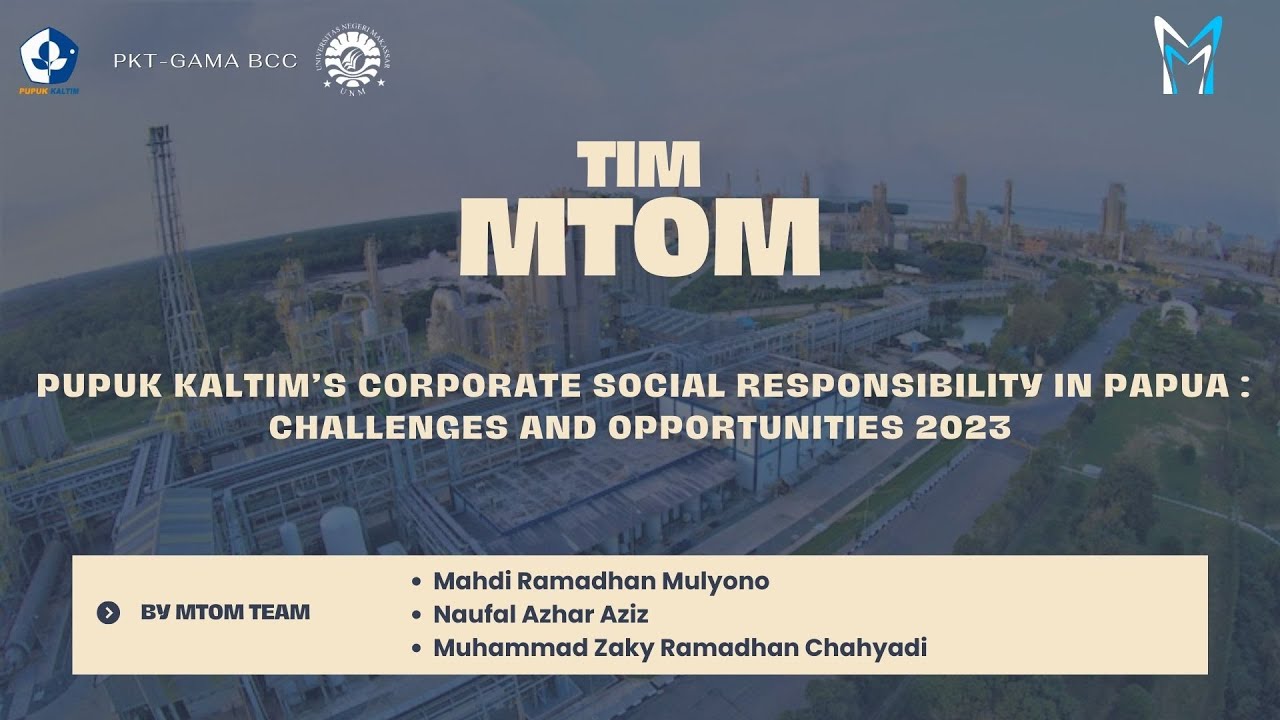 PUPUK KALTIM

PKT-GAMA BCC

UNIVERSITAS NEGERI MAKASSAR
UNM

TIM
MTOM

PUPUK KALTIM'S CORPORATE SOCIAL RESPONSIBILITY IN PAPUA : CHALLENGES AND OPPORTUNITIES 2023

BY MTOM TEAM

• Mahdi Ramadhan Mulyono
• Naufal Azhar Aziz
• Muhammad Zaky Ramadhan Chahyadi